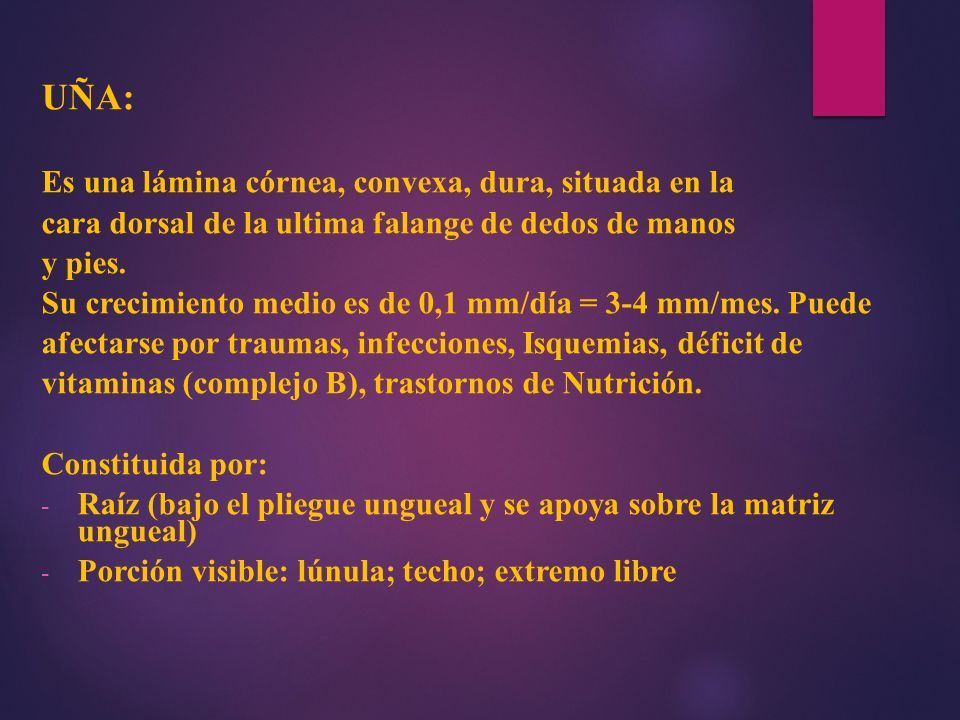 UÑA:

Es una lámina córnea, convexa, dura, situada en la cara dorsal de la ultima falange de dedos de manos y pies.
Su crecimiento medio es de 0,1 mm/día = 3-4 mm/mes. Puede afectarse por traumas, infecciones, Isquemias, déficit de vitaminas (complejo B), trastornos de Nutrición.

Constituida por:
- Raíz (bajo el pliegue ungueal y se apoya sobre la matriz ungueal)
- Porción visible: lúnula; techo; extremo libre